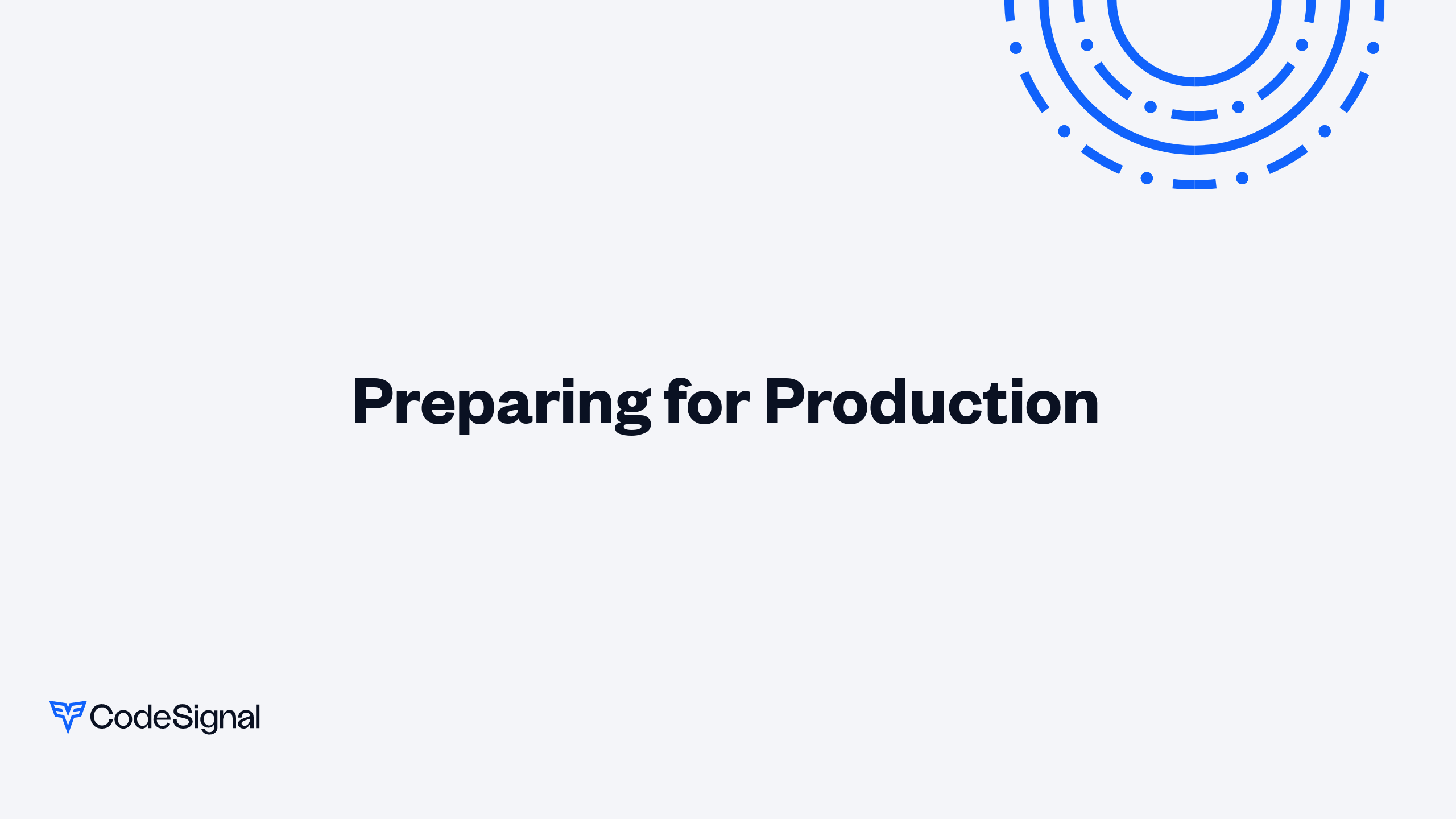 Preparing for Production

CodeSignal